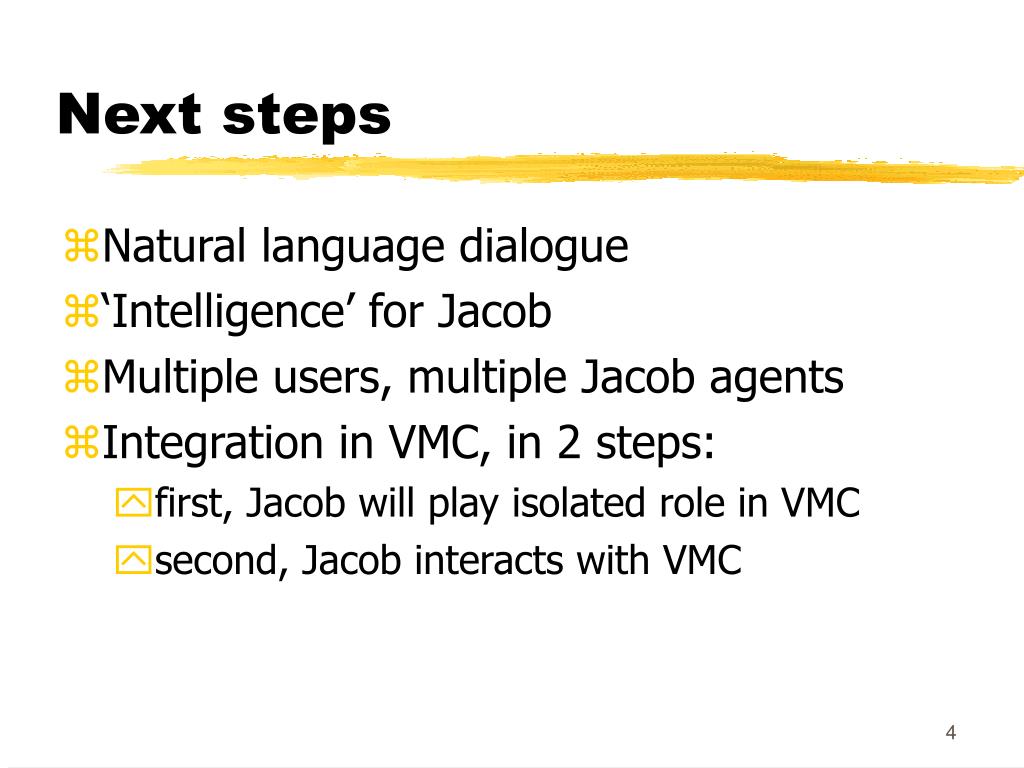 Next steps

Natural language dialogue
‘Intelligence’ for Jacob
Multiple users, multiple Jacob agents
Integration in VMC, in 2 steps:
first, Jacob will play isolated role in VMC
second, Jacob interacts with VMC

4